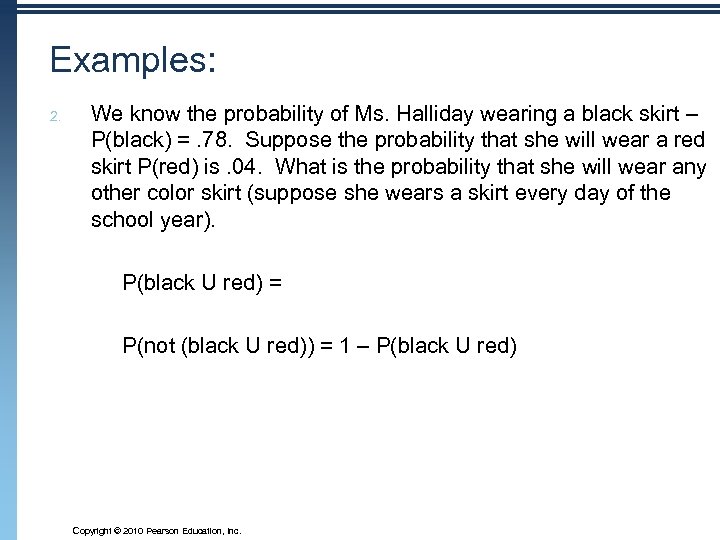 Examples:

2. We know the probability of Ms. Halliday wearing a black skirt – P(black) = .78. Suppose the probability that she will wear a red skirt P(red) is .04. What is the probability that she will wear any other color skirt (suppose she wears a skirt every day of the school year).

P(black U red) =

P(not (black U red)) = 1 – P(black U red)

Copyright © 2010 Pearson Education, Inc.